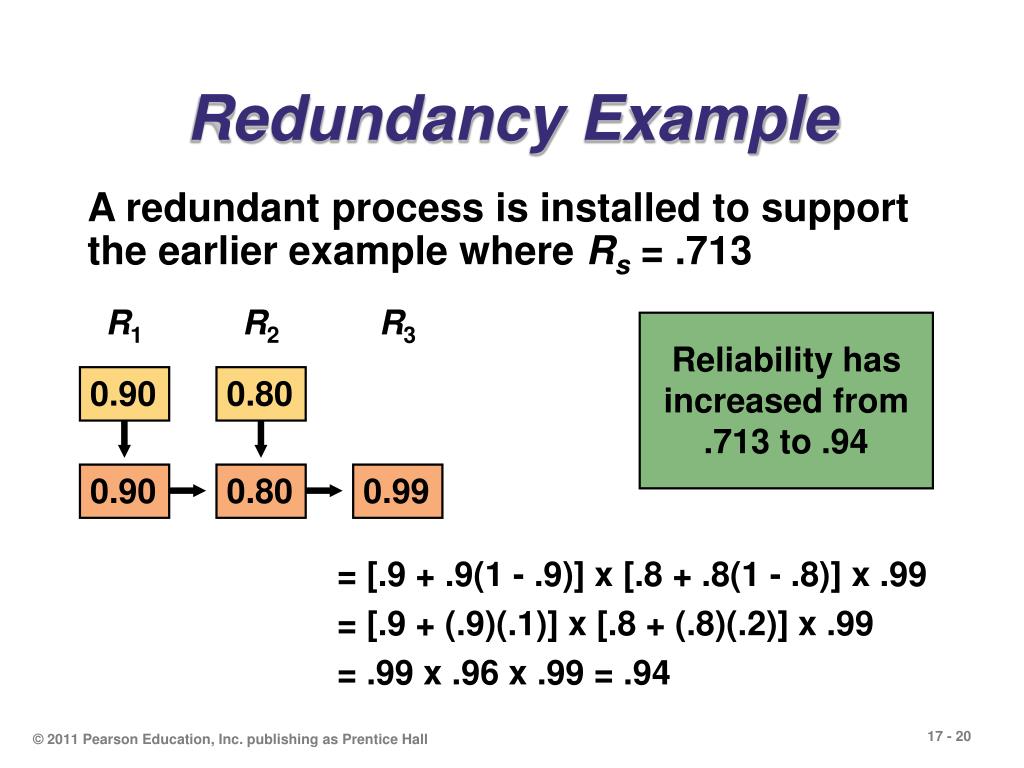 Redundancy Example

A redundant process is installed to support the earlier example where $R_s$ = .713

$R_1$ $R_2$ $R_3$

0.90 0.80

0.90 0.80 0.99

Reliability has increased from .713 to .94

= [.9 + .9(1 - .9)] x [.8 + .8(1 - .8)] x .99
= [.9 + (.9)(.1)] x [.8 + (.8)(.2)] x .99
= .99 x .96 x .99 = .94

© 2011 Pearson Education, Inc. publishing as Prentice Hall

17 - 20